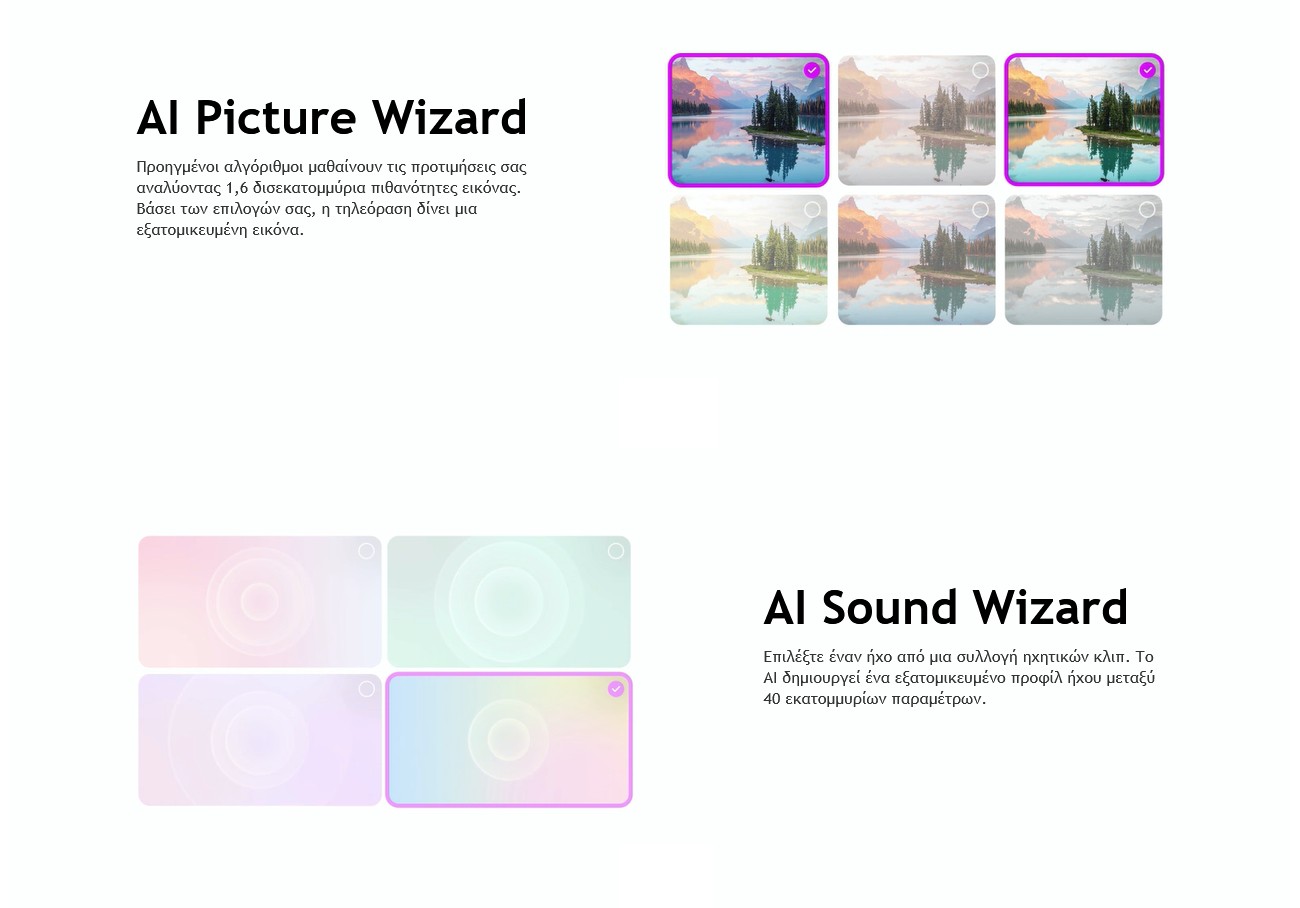 AI Picture Wizard

Προηγμένοι αλγόριθμοι μαθαίνουν τις προτιμήσεις σας αναλύοντας 1,6 δισεκατομμύρια πιθανότητες εικόνας. Βάσει των επιλογών σας, η τηλεόραση δίνει μια εξατομικευμένη εικόνα.

AI Sound Wizard

Επιλέξτε έναν ήχο από μια συλλογή ηχητικών κλιπ. Το AI δημιουργεί ένα εξατομικευμένο προφίλ ήχου μεταξύ 40 εκατομμυρίων παραμέτρων.